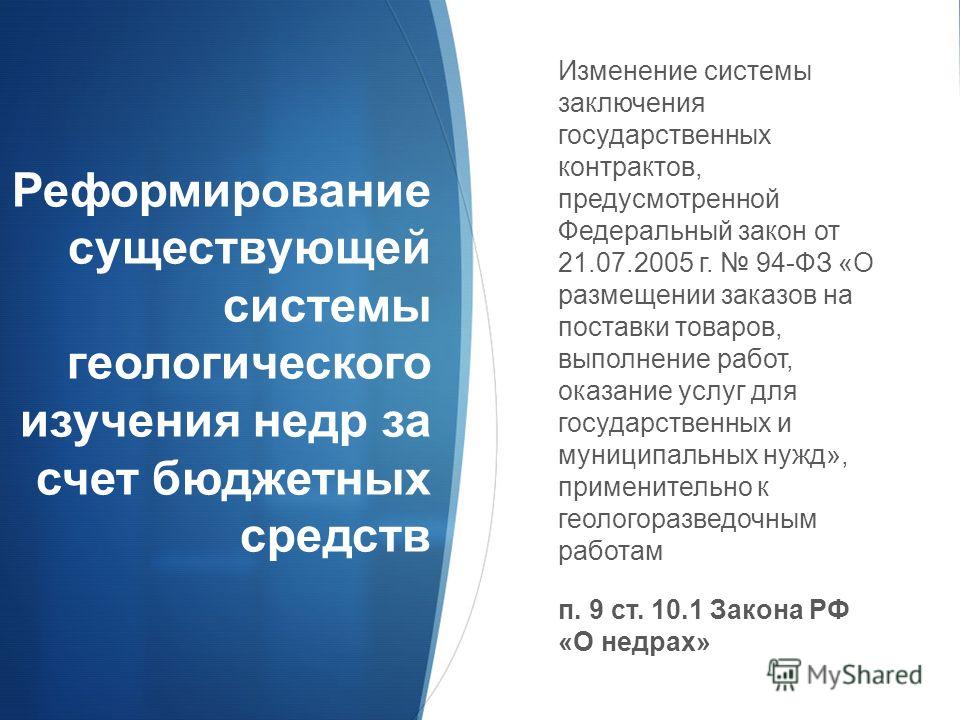 Реформирование существующей системы геологического изучения недр за счет бюджетных средств

Изменение системы заключения государственных контрактов, предусмотренной Федеральный закон от 21.07.2005 г. № 94-ФЗ «О размещении заказов на поставки товаров, выполнение работ, оказание услуг для государственных и муниципальных нужд», применительно к геологоразведочным работам

п. 9 ст. 10.1 Закона РФ «О недрах»

MyShared